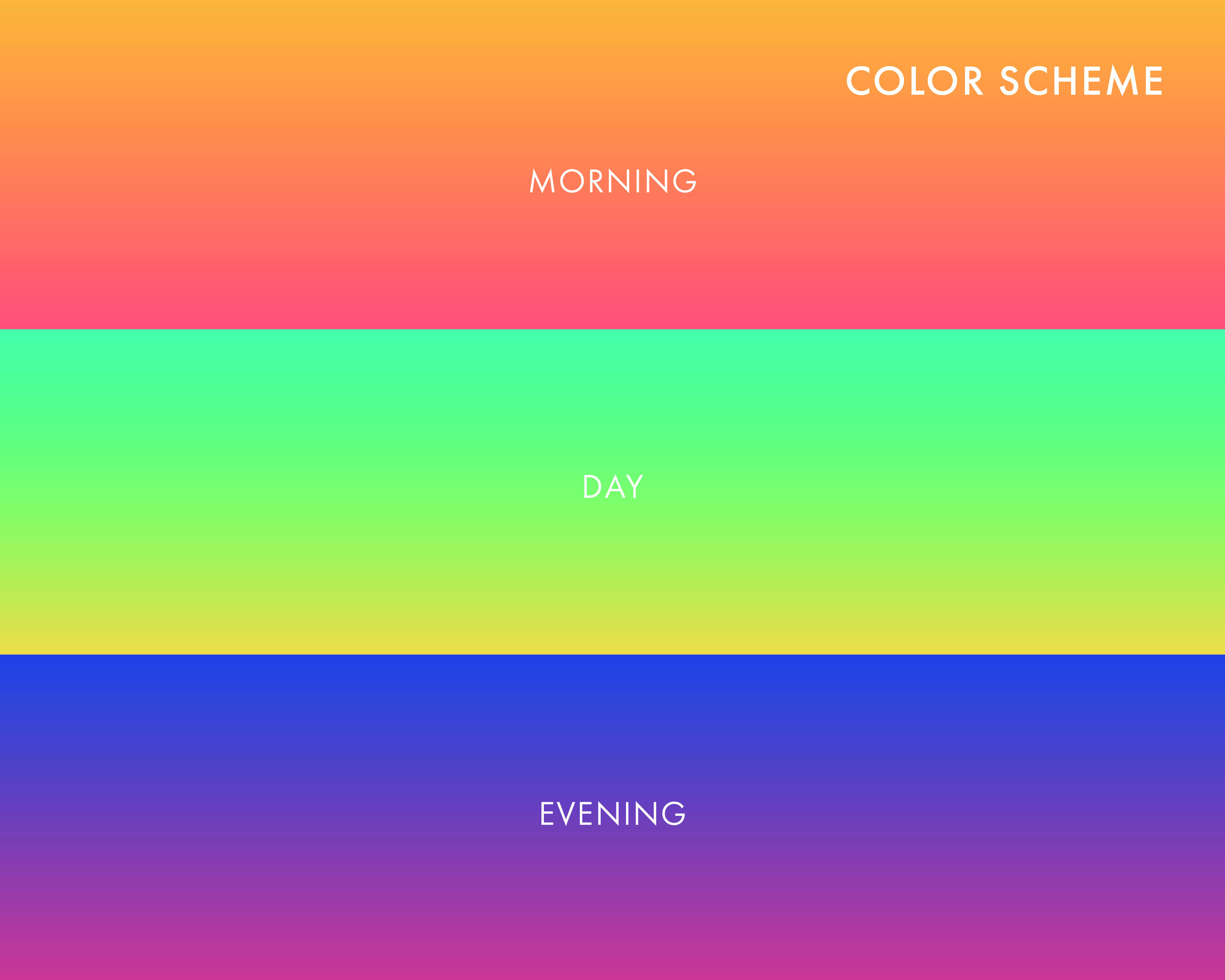 COLOR SCHEME

MORNING

DAY

EVENING